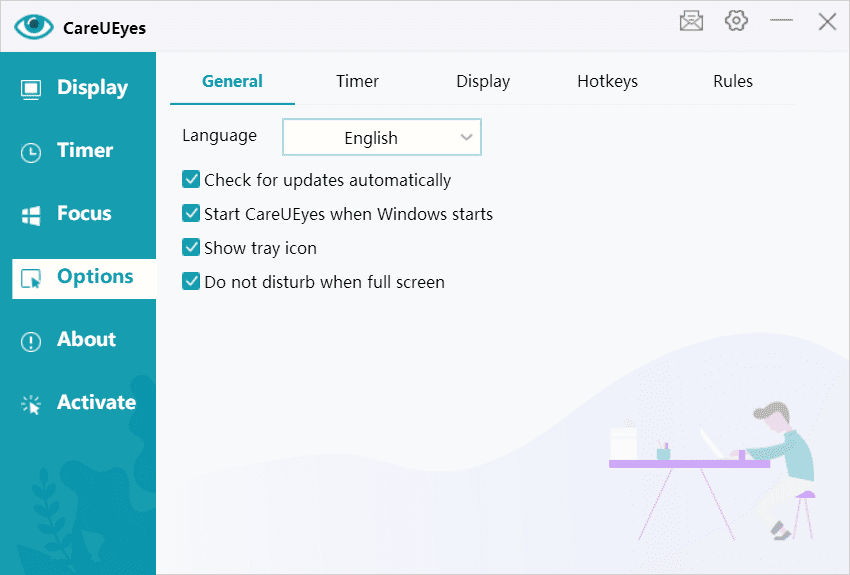 CareUEyes

Display
Timer
Focus
Options
About
Activate

General
Timer
Display
Hotkeys
Rules

Language
English

Check for updates automatically
Start CareUEyes when Windows starts
Show tray icon
Do not disturb when full screen